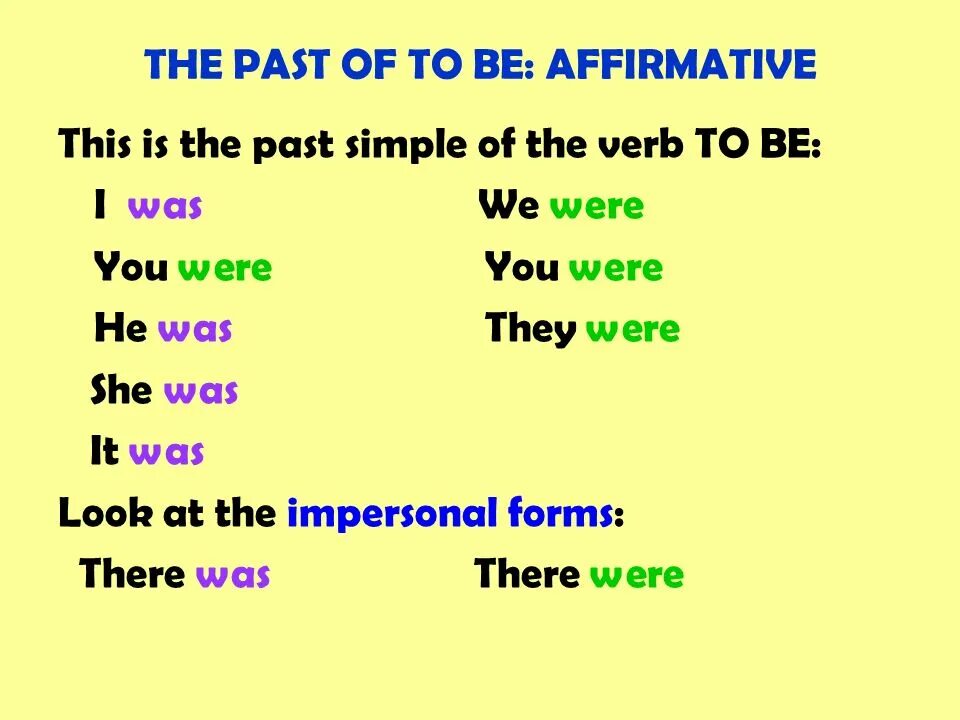 THE PAST OF TO BE: AFFIRMATIVE

This is the past simple of the verb TO BE:

I was
You were
He was
She was
It was

We were
You were
They were

Look at the impersonal forms:

There was
There were